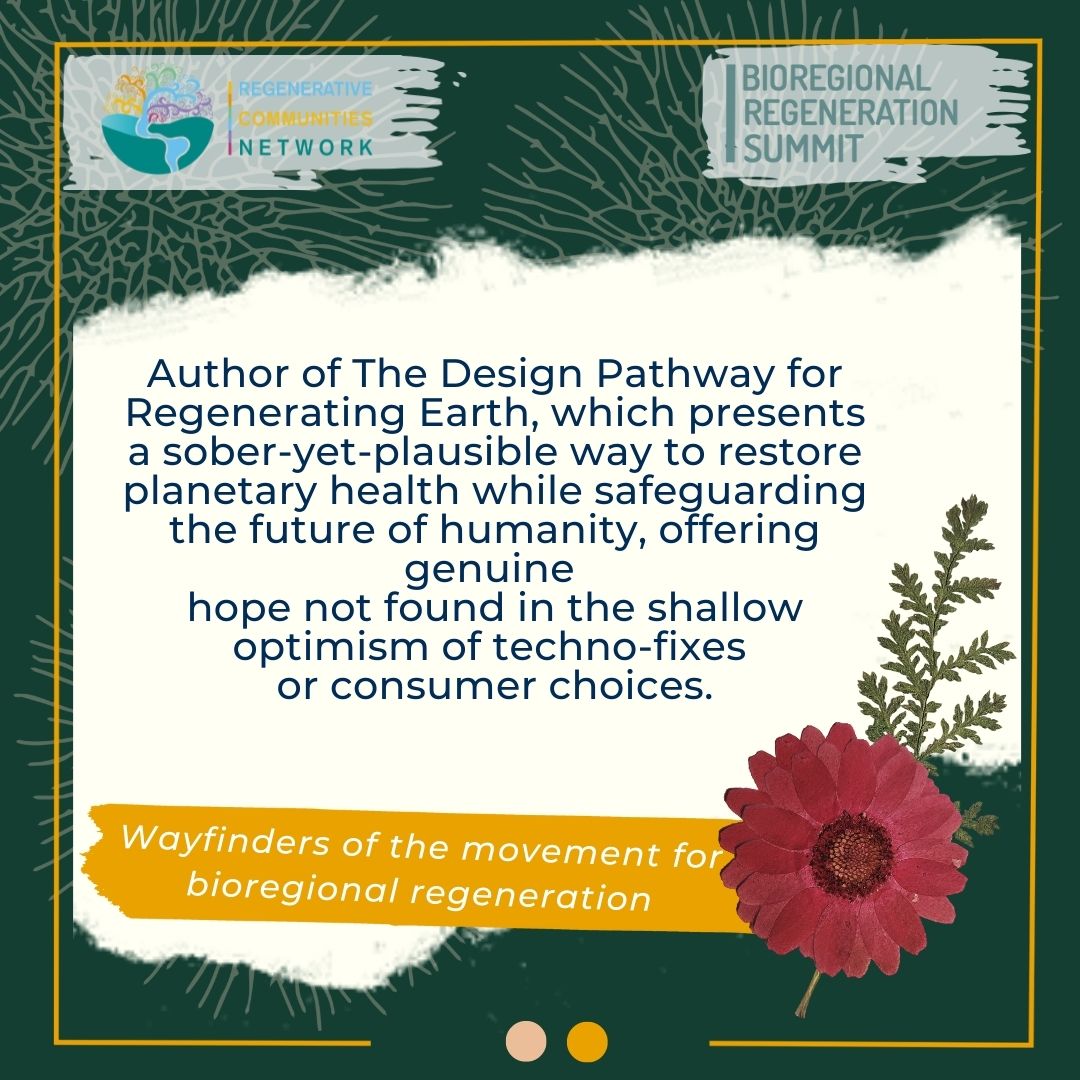 REGENERATIVE COMMUNITIES NETWORK

BIOREGIONAL REGENERATION SUMMIT

Author of The Design Pathway for Regenerating Earth, which presents a sober-yet-plausible way to restore planetary health while safeguarding the future of humanity, offering genuine hope not found in the shallow optimism of techno-fixes or consumer choices.

Wayfinders of the movement for bioregional regeneration